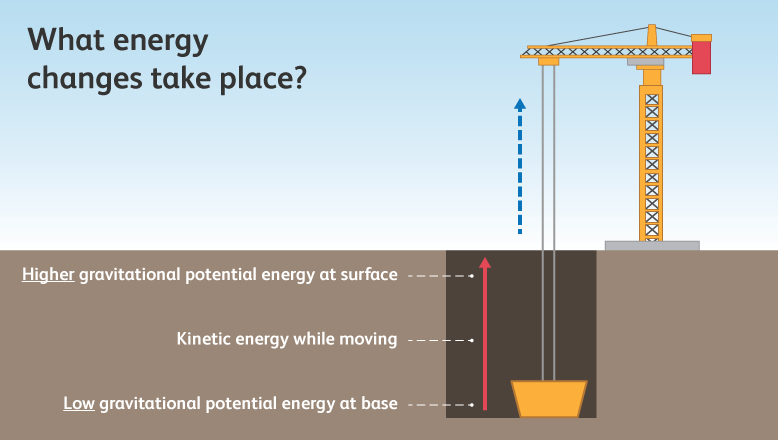 What energy changes take place?

Higher gravitational potential energy at surface

Kinetic energy while moving

Low gravitational potential energy at base